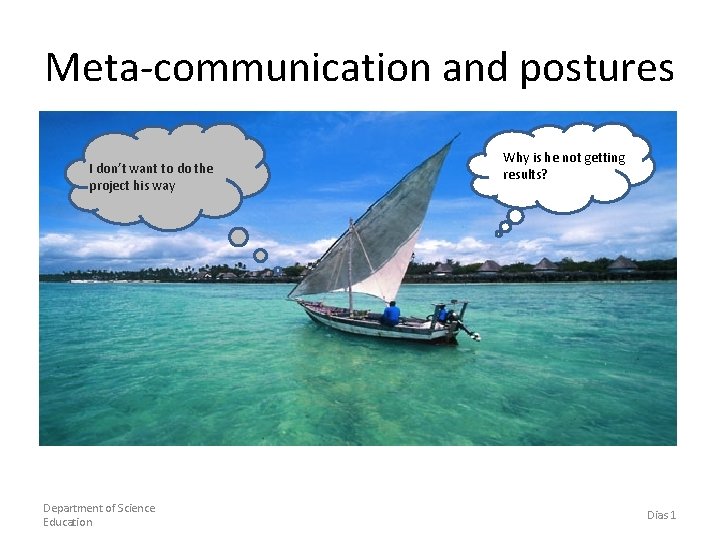 Meta-communication and postures

I don't want to do the project his way

Why is he not getting results?

Department of Science Education

Dias 1